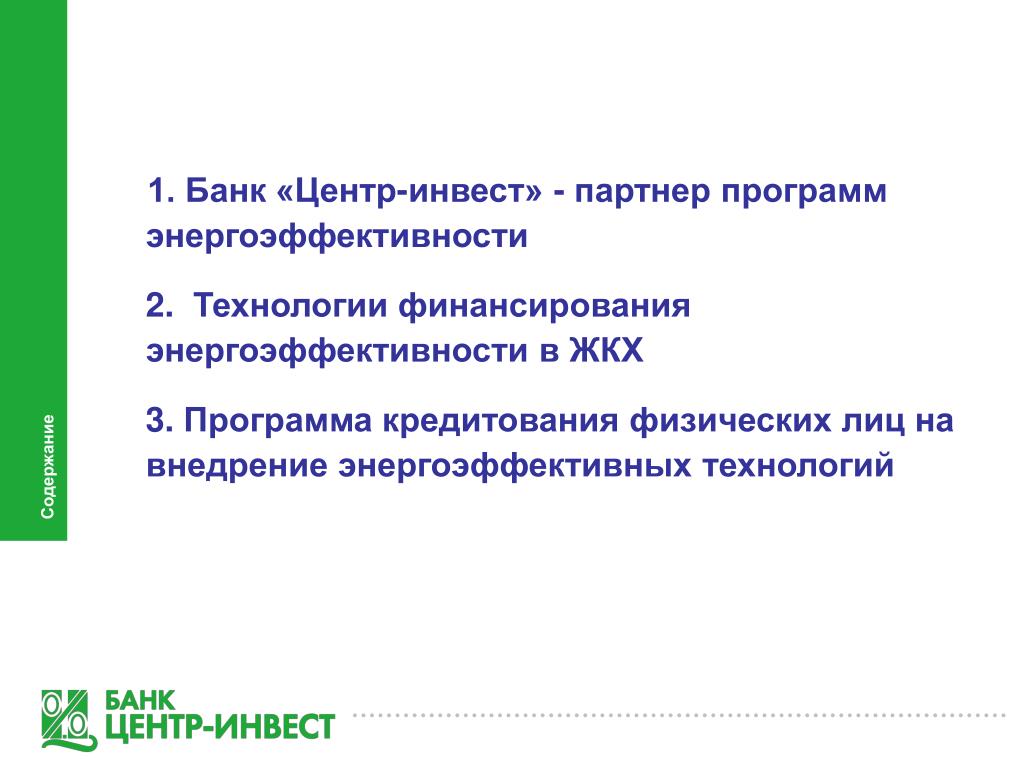 Содержание

1. Банк «Центр-инвест» - партнер программ энергоэффективности

2.  Технологии финансирования энергоэффективности в ЖКХ

3. Программа кредитования физических лиц на внедрение энергоэффективных технологий

БАНК
ЦЕНТР-ИНВЕСТ